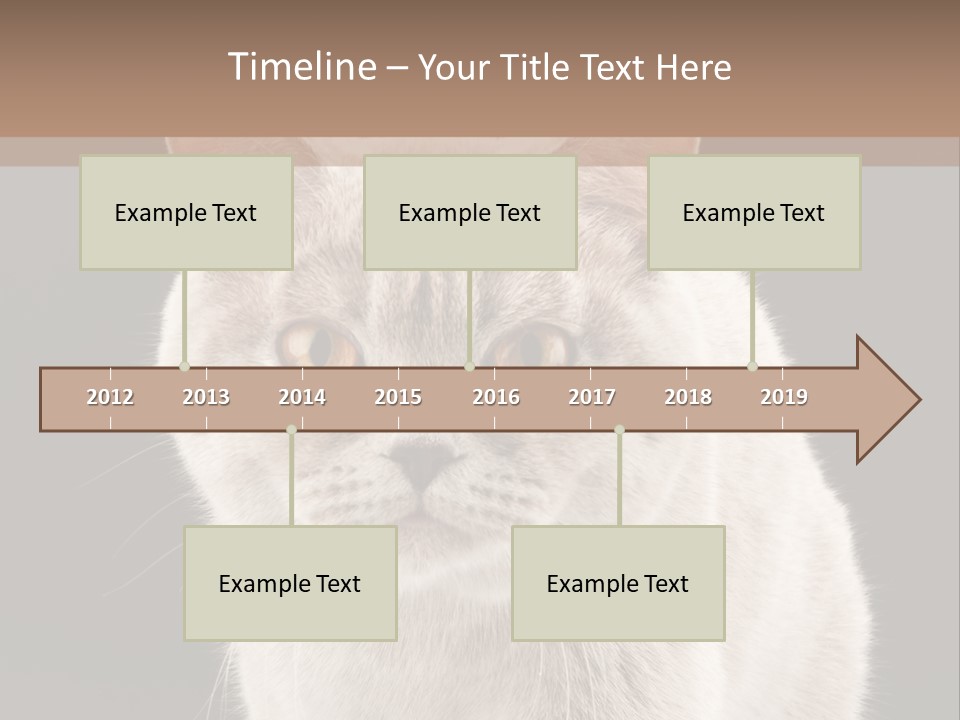 Timeline – Your Title Text Here

Example Text

Example Text

Example Text

2012 2013 2014 2015 2016 2017 2018 2019

Example Text

Example Text